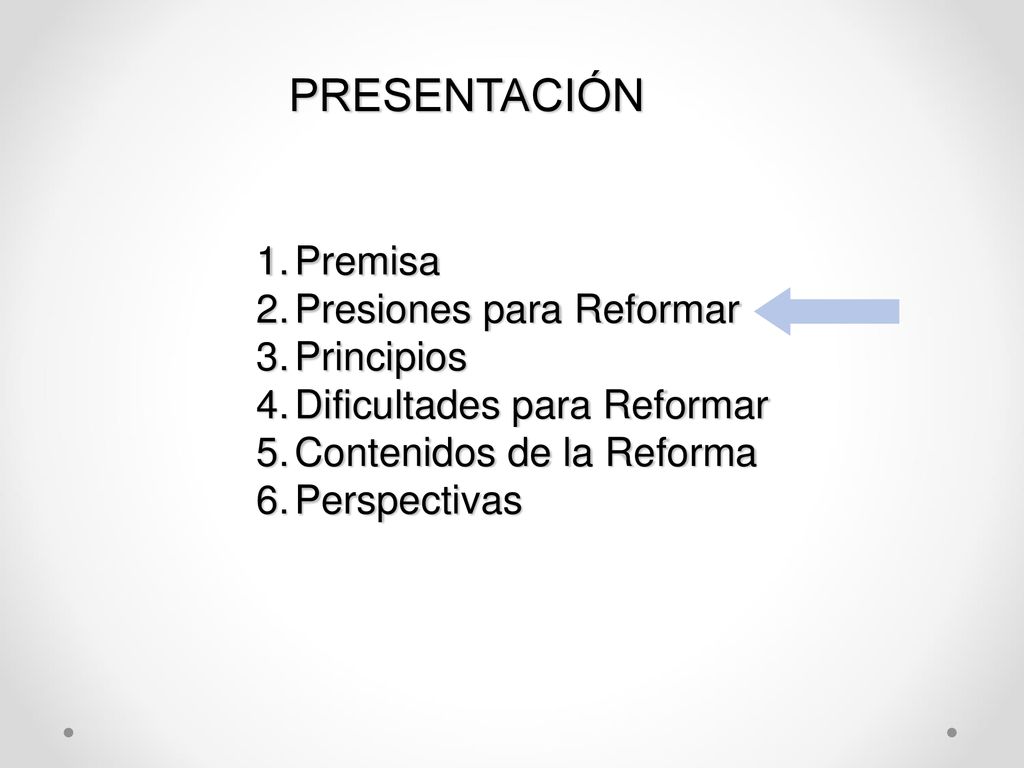 PRESENTACIÓN

1. Premisa
2. Presiones para Reformar
3. Principios
4. Dificultades para Reformar
5. Contenidos de la Reforma
6. Perspectivas